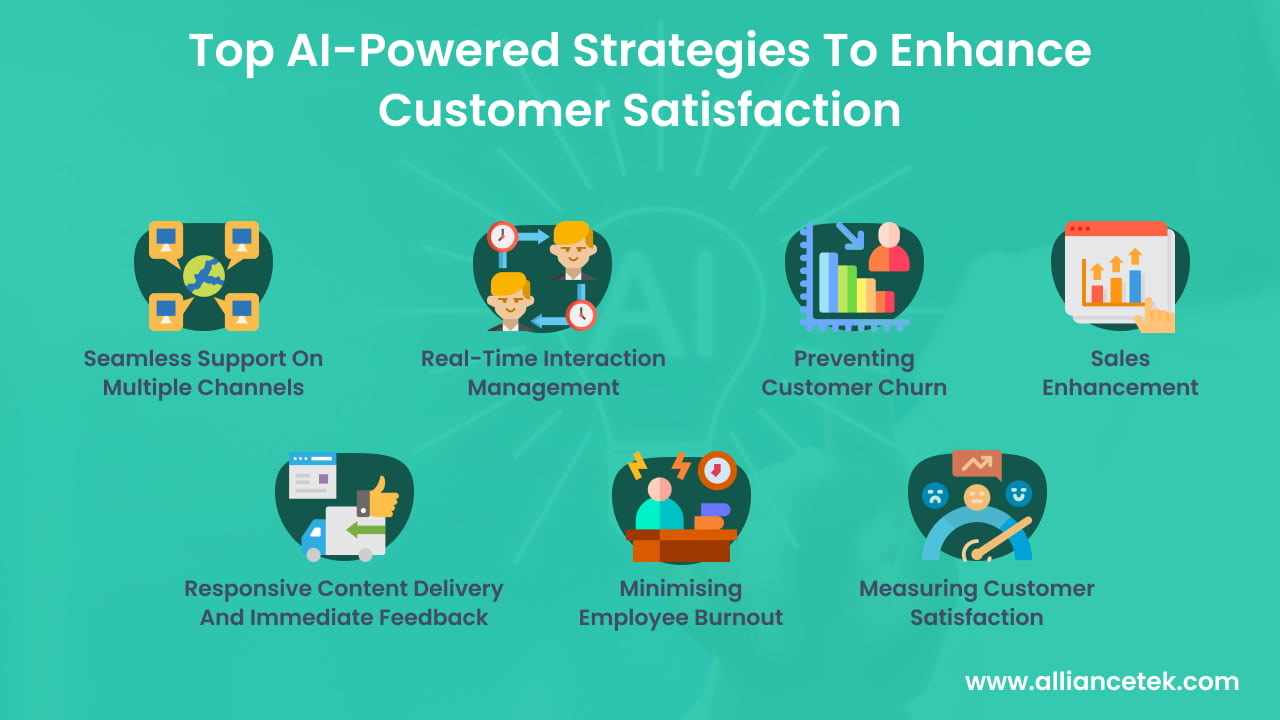 Top AI-Powered Strategies To Enhance Customer Satisfaction

Seamless Support On Multiple Channels

Real-Time Interaction Management

Preventing Customer Churn

Sales Enhancement

Responsive Content Delivery And Immediate Feedback

Minimising Employee Burnout

Measuring Customer Satisfaction

www.alliancetek.com